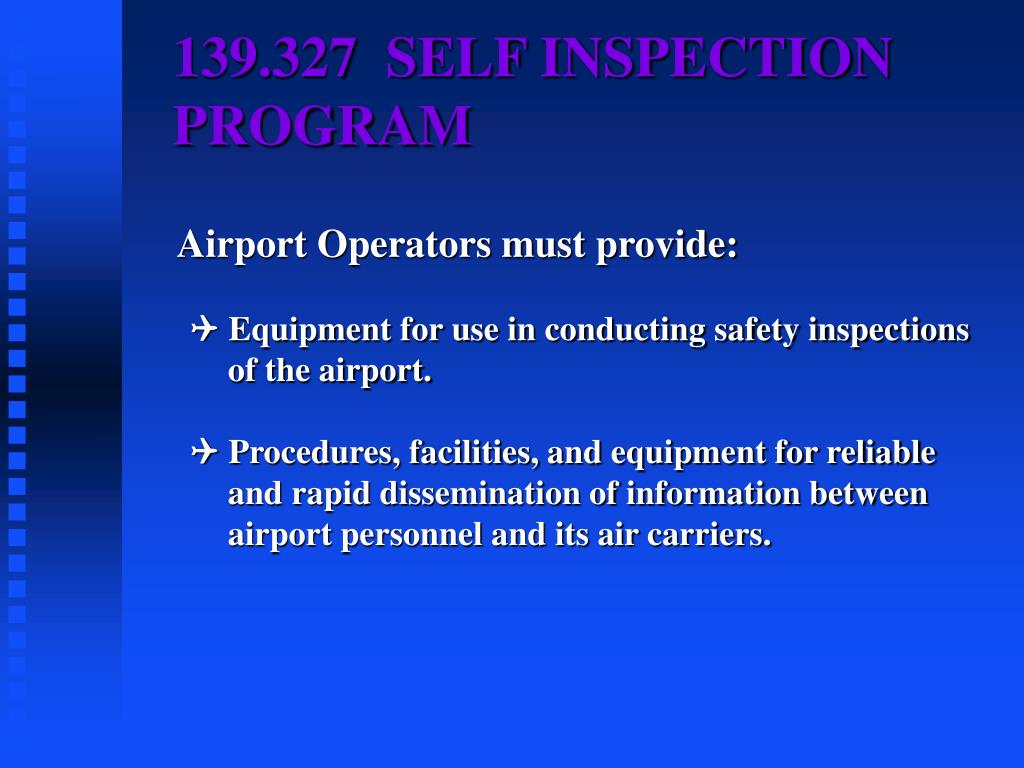 139.327 SELF INSPECTION PROGRAM

Airport Operators must provide:

✈ Equipment for use in conducting safety inspections of the airport.

✈ Procedures, facilities, and equipment for reliable and rapid dissemination of information between airport personnel and its air carriers.